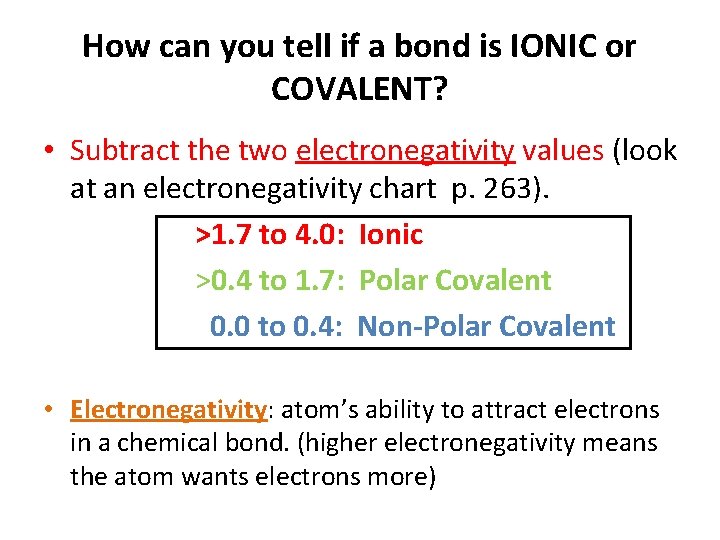 How can you tell if a bond is IONIC or COVALENT?

• Subtract the two electronegativity values (look at an electronegativity chart p. 263).

>1.7 to 4.0: Ionic
>0.4 to 1.7: Polar Covalent
0.0 to 0.4: Non-Polar Covalent

• Electronegativity: atom's ability to attract electrons in a chemical bond. (higher electronegativity means the atom wants electrons more)